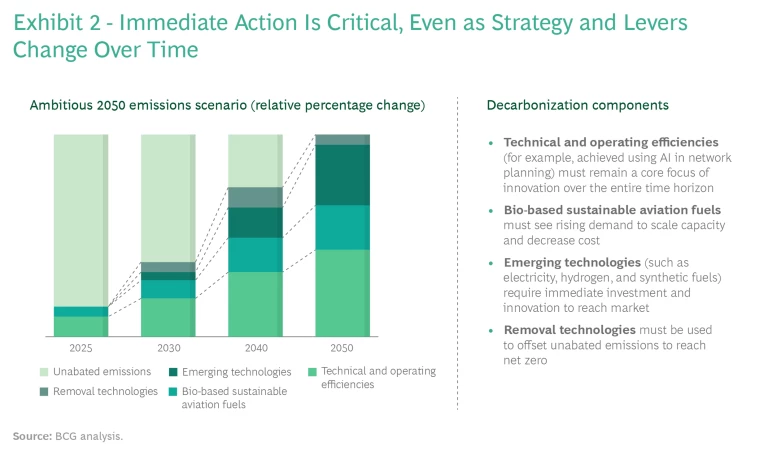 Exhibit 2 - Immediate Action Is Critical, Even as Strategy and Levers Change Over Time

Ambitious 2050 emissions scenario (relative percentage change)

2025
2030
2040
2050

Unabated emissions
Removal technologies
Emerging technologies
Bio-based sustainable aviation fuels
Technical and operating efficiencies

Decarbonization components

• Technical and operating efficiencies (for example, achieved using AI in network planning) must remain a core focus of innovation over the entire time horizon
• Bio-based sustainable aviation fuels must see rising demand to scale capacity and decrease cost
• Emerging technologies (such as electricity, hydrogen, and synthetic fuels) require immediate investment and innovation to reach market
• Removal technologies must be used to offset unabated emissions to reach net zero

Source: BCG analysis.